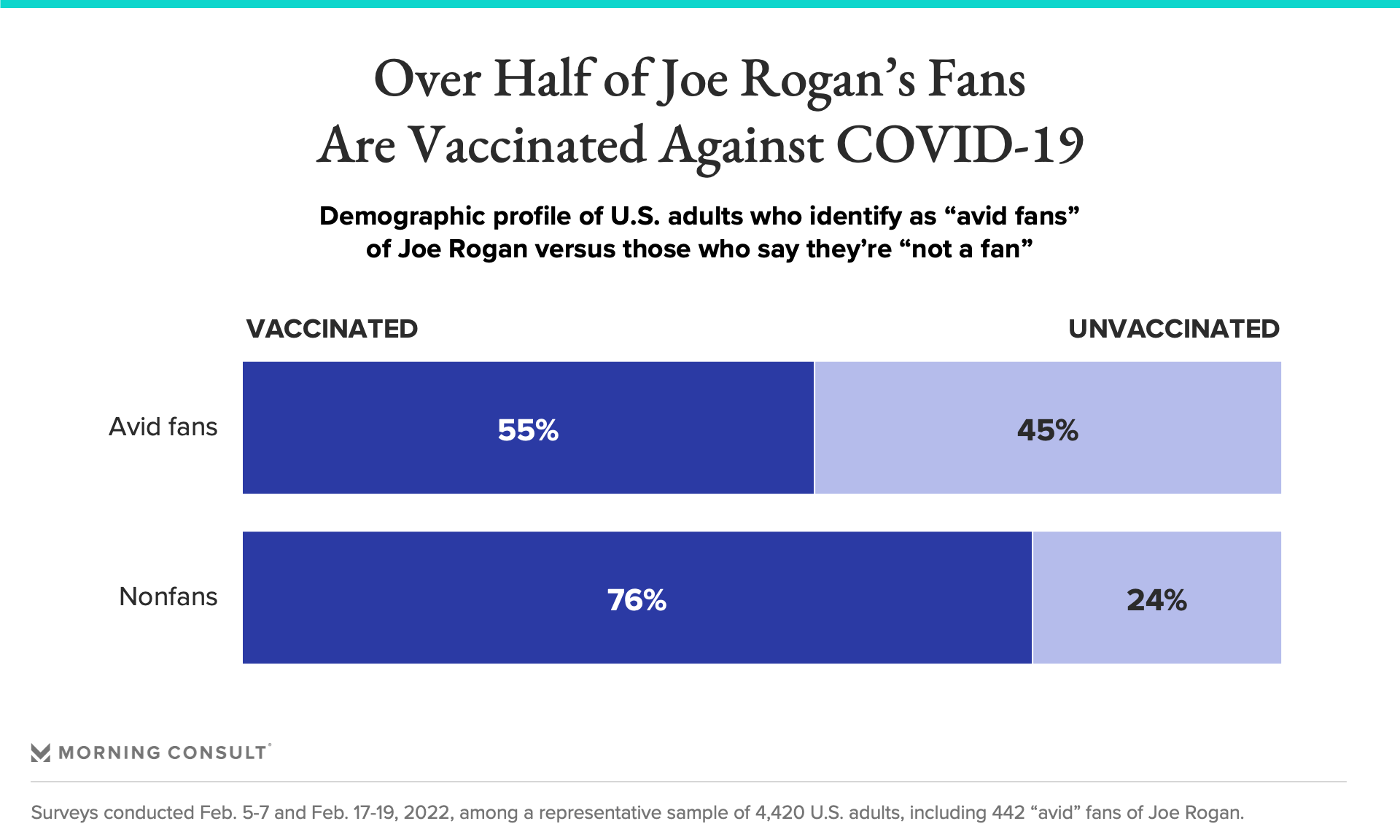 Over Half of Joe Rogan's Fans Are Vaccinated Against COVID-19

Demographic profile of U.S. adults who identify as "avid fans" of Joe Rogan versus those who say they're "not a fan"

| | VACCINATED | UNVACCINATED |
|---|---|---|
| Avid fans | 55% | 45% |
| Nonfans | 76% | 24% |

MORNING CONSULT

Surveys conducted Feb. 5-7 and Feb. 17-19, 2022, among a representative sample of 4,420 U.S. adults, including 442 "avid" fans of Joe Rogan.